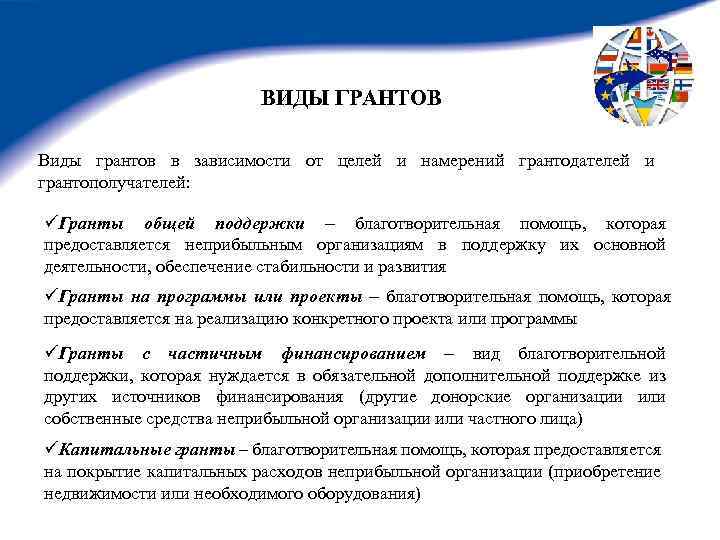 ВИДЫ ГРАНТОВ

Виды грантов в зависимости от целей и намерений грантодателей и грантополучателей:

✓Гранты общей поддержки – благотворительная помощь, которая предоставляется неприбыльным организациям в поддержку их основной деятельности, обеспечение стабильности и развития

✓Гранты на программы или проекты – благотворительная помощь, которая предоставляется на реализацию конкретного проекта или программы

✓Гранты с частичным финансированием – вид благотворительной поддержки, которая нуждается в обязательной дополнительной поддержке из других источников финансирования (другие донорские организации или собственные средства неприбыльной организации или частного лица)

✓Капитальные гранты – благотворительная помощь, которая предоставляется на покрытие капитальных расходов неприбыльной организации (приобретение недвижимости или необходимого оборудования)